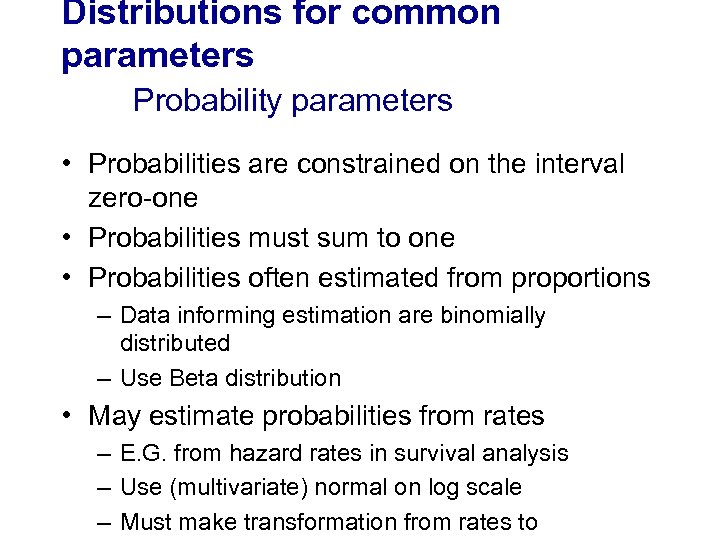 Distributions for common parameters
Probability parameters

• Probabilities are constrained on the interval zero-one
• Probabilities must sum to one
• Probabilities often estimated from proportions
– Data informing estimation are binomially distributed
– Use Beta distribution
• May estimate probabilities from rates
– E.G. from hazard rates in survival analysis
– Use (multivariate) normal on log scale
– Must make transformation from rates to